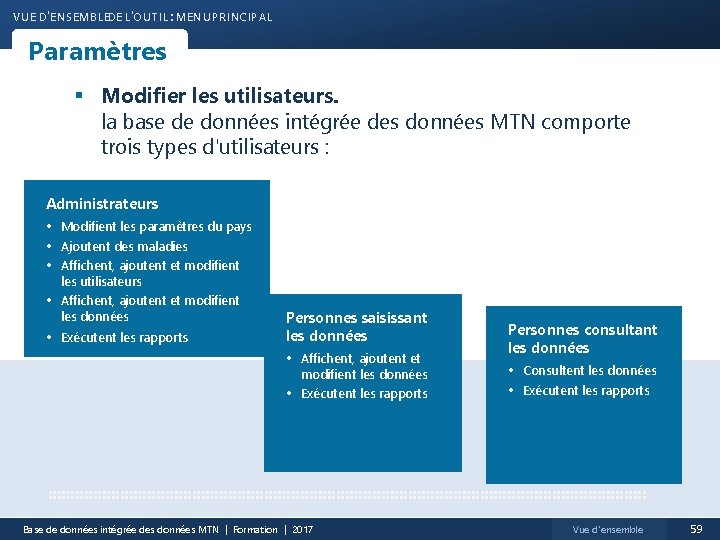 VUE D'ENSEMBLE DE L'OUTIL : MENU PRINCIPAL

Paramètres

▪ Modifier les utilisateurs.
la base de données intégrée des données MTN comporte trois types d'utilisateurs :

Administrateurs
• Modifient les paramètres du pays
• Ajoutent des maladies
• Affichent, ajoutent et modifient les utilisateurs
• Affichent, ajoutent et modifient les données
• Exécutent les rapports

Personnes saisissant les données
• Affichent, ajoutent et modifient les données
• Exécutent les rapports

Personnes consultant les données
• Consultent les données
• Exécutent les rapports

Base de données intégrée des données MTN | Formation | 2017

Vue d'ensemble

59